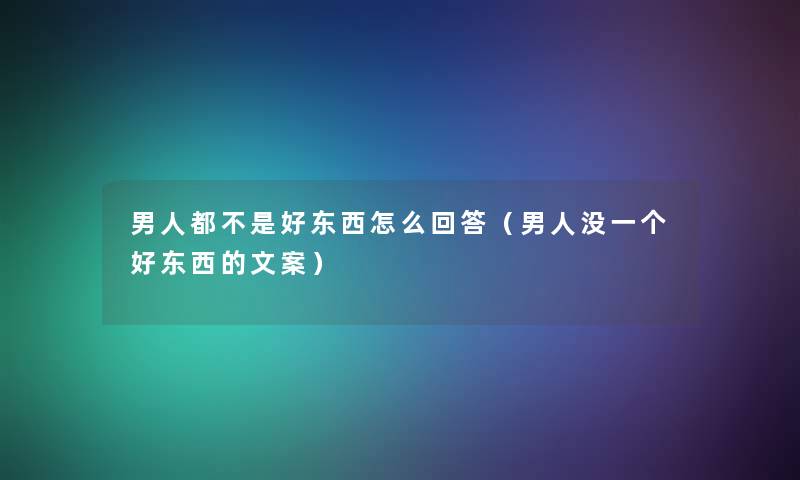 男人都不是好东西怎么回答（男人没一个好东西的文案）